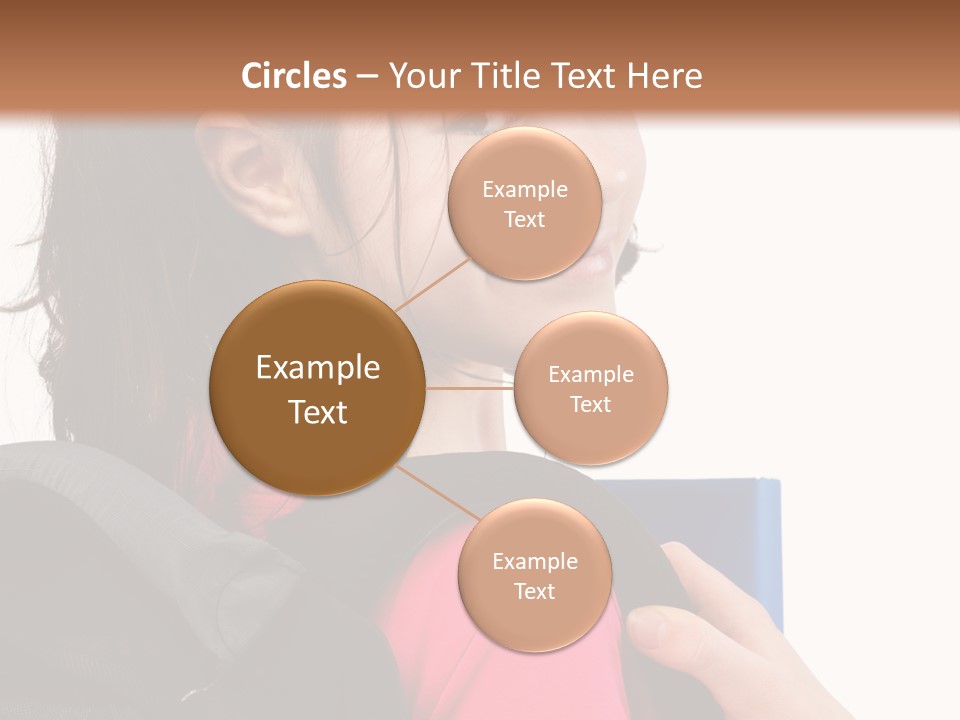 Circles – Your Title Text Here

Example Text

Example Text

Example Text

Example Text